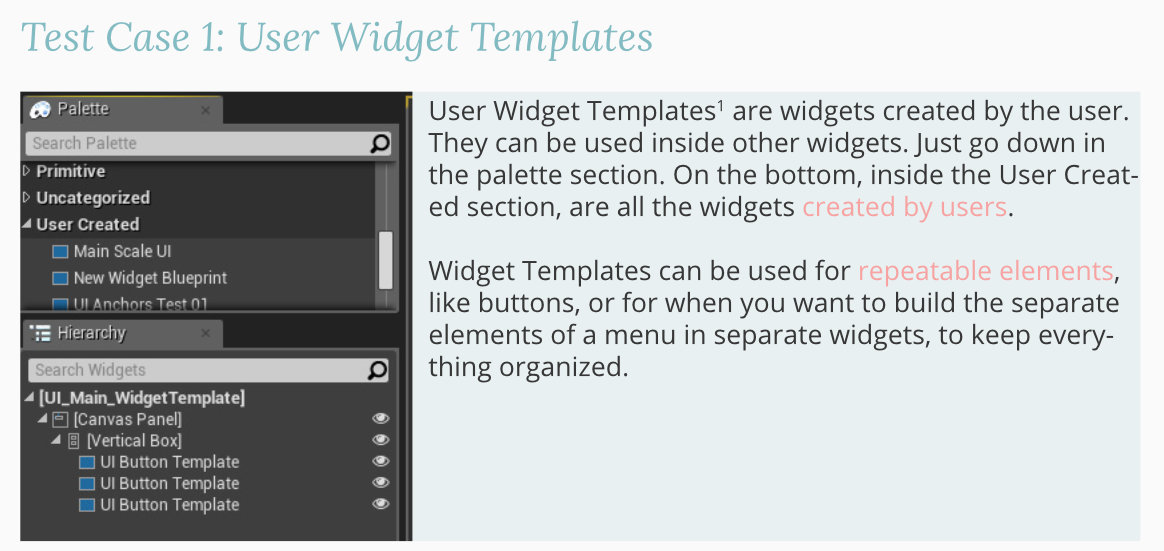 Test Case 1: User Widget Templates

Palette

Search Palette

Primitive

Uncategorized

User Created

Main Scale UI

New Widget Blueprint

UI Anchors Test 01

Hierarchy

Search Widgets

[UI_Main_WidgetTemplate]

[Canvas Panel]

[Vertical Box]

UI Button Template

UI Button Template

UI Button Template

User Widget Templates$^1$ are widgets created by the user. They can be used inside other widgets. Just go down in the palette section. On the bottom, inside the User Created section, are all the widgets created by users.

Widget Templates can be used for repeatable elements, like buttons, or for when you want to build the separate elements of a menu in separate widgets, to keep everything organized.